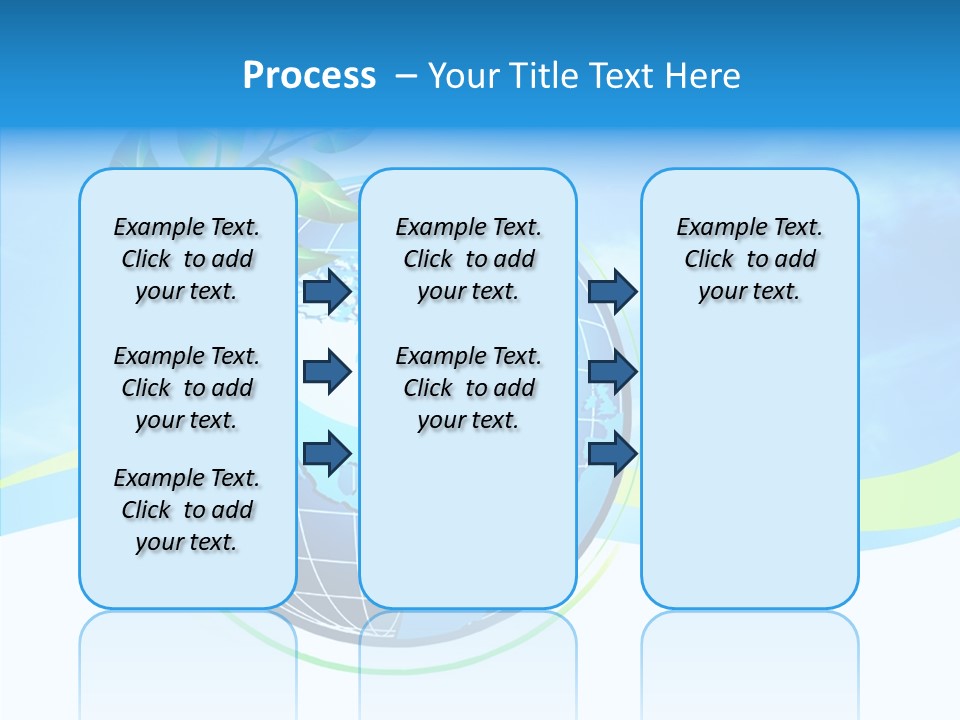 Process – Your Title Text Here

Example Text. Click to add your text.

Example Text. Click to add your text.

Example Text. Click to add your text.

Example Text. Click to add your text.

Example Text. Click to add your text.

Example Text. Click to add your text.